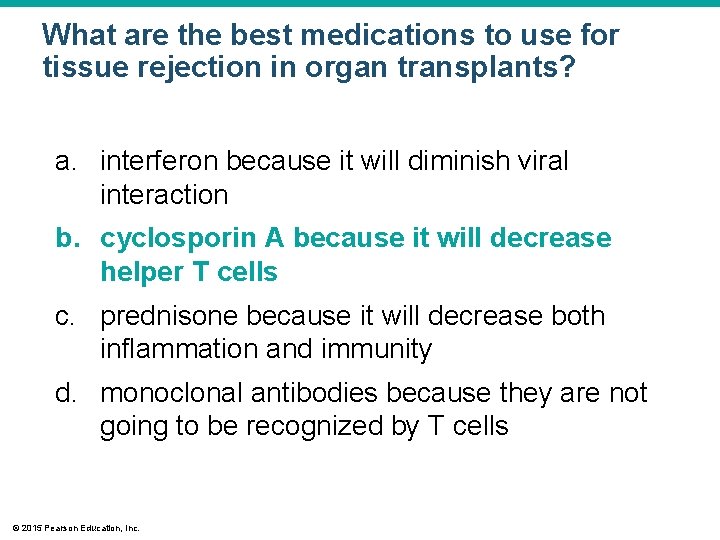 What are the best medications to use for tissue rejection in organ transplants?

a. interferon because it will diminish viral interaction

b. cyclosporin A because it will decrease helper T cells

c. prednisone because it will decrease both inflammation and immunity

d. monoclonal antibodies because they are not going to be recognized by T cells

© 2015 Pearson Education, Inc.